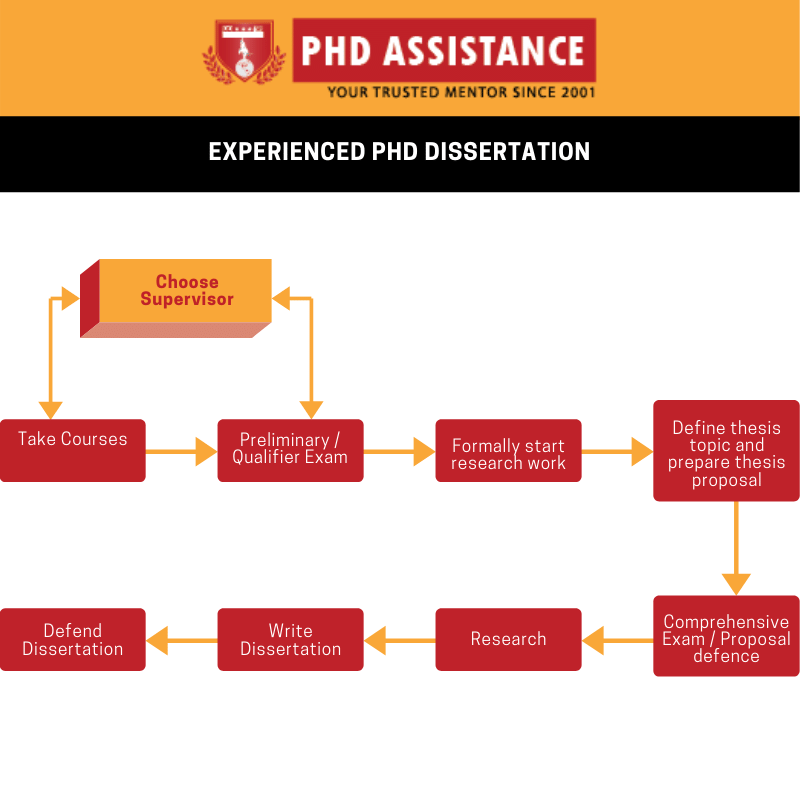 PHD ASSISTANCE
YOUR TRUSTED MENTOR SINCE 2001

EXPERIENCED PHD DISSERTATION

Choose Supervisor

Take Courses

Preliminary / Qualifier Exam

Formally start research work

Define thesis topic and prepare thesis proposal

Comprehensive Exam / Proposal defence

Research

Write Dissertation

Defend Dissertation